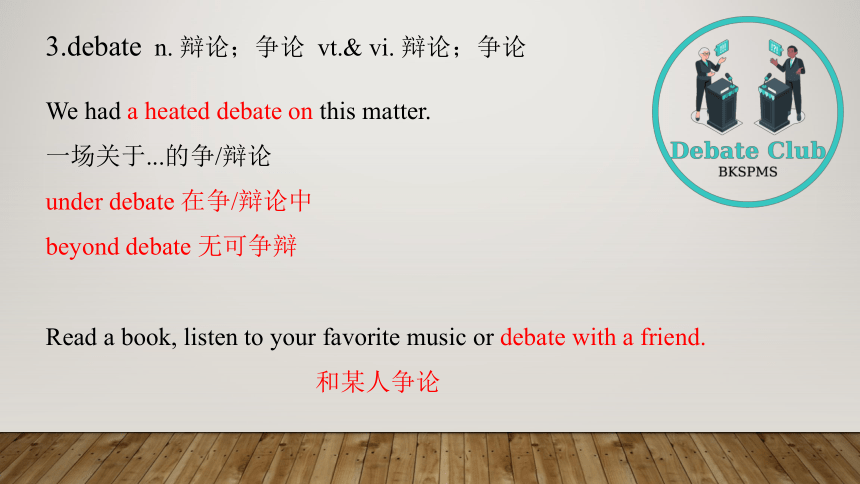 3.debate n. 辩论；争论 vt.& vi. 辩论；争论

We had a heated debate on this matter.

一场关于...的争/辩论

under debate 在争/辩论中

beyond debate 无可争辩

Read a book, listen to your favorite music or debate with a friend.

和某人争论

Debate Club
BKSPMS